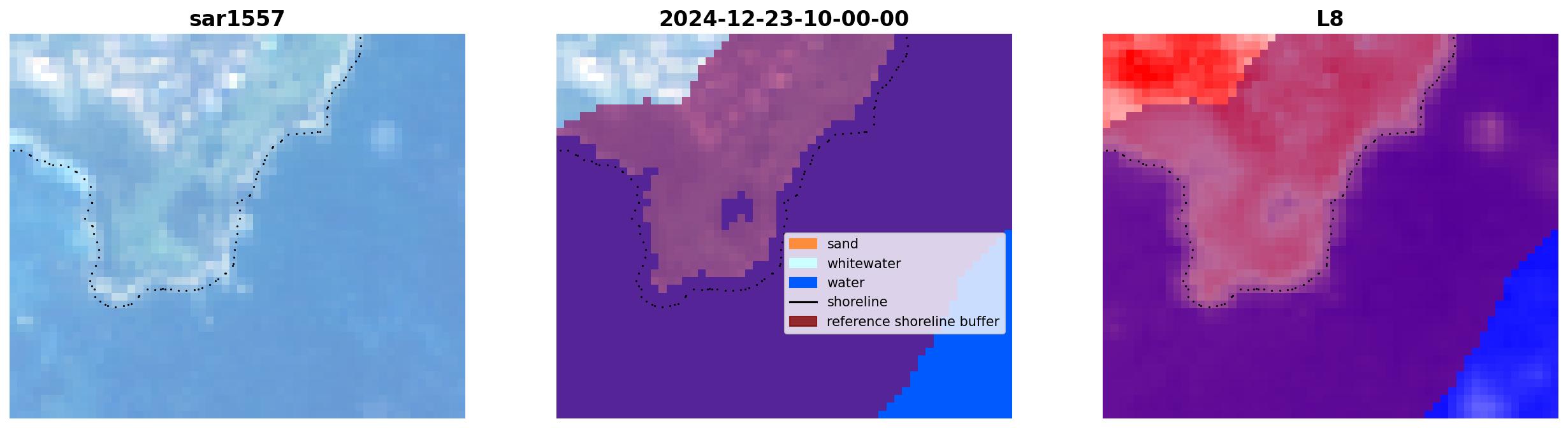 sar1557

2024-12-23-10-00-00

sand
whitewater
water
shoreline
reference shoreline buffer

L8